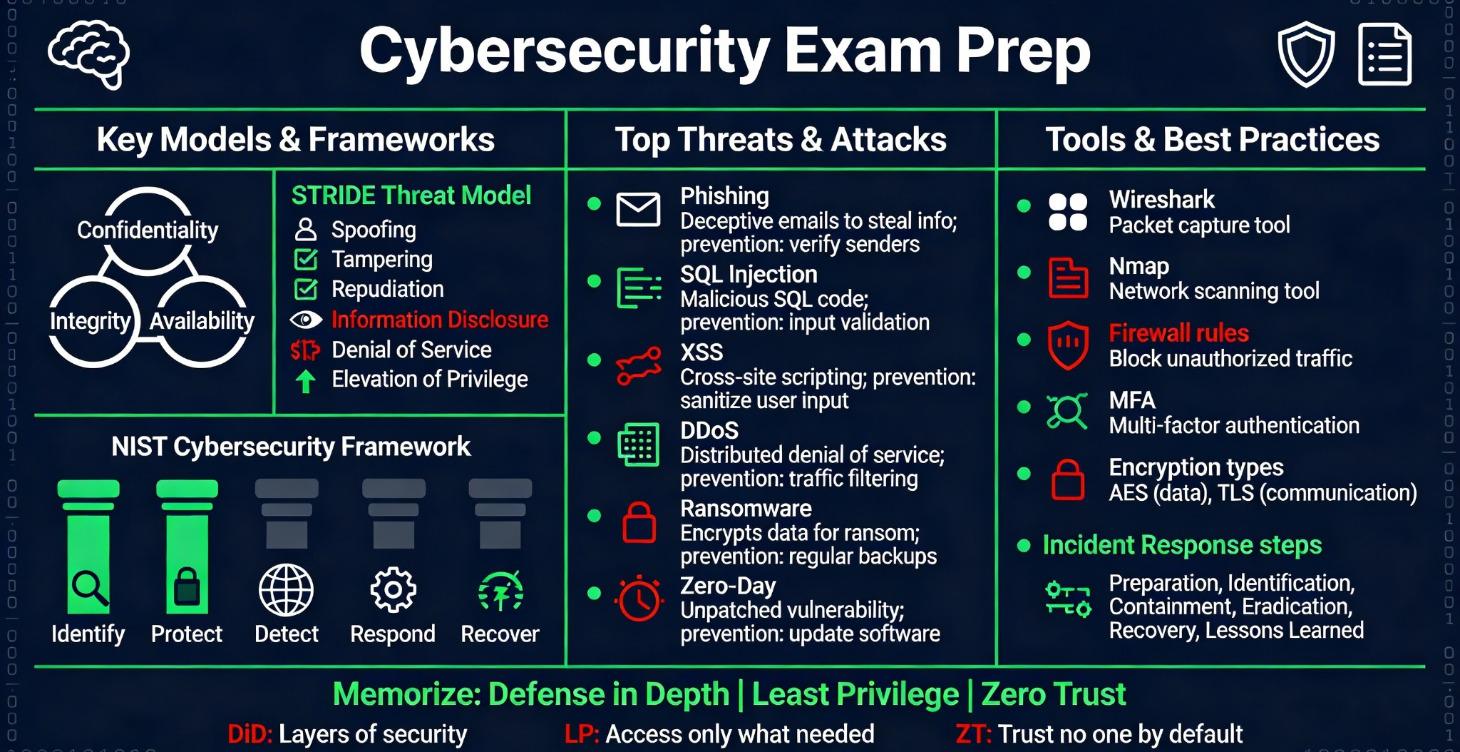 Cybersecurity Exam Prep

Key Models & Frameworks

Confidentiality
Integrity
Availability

STRIDE Threat Model
Spoofing
Tampering
Repudiation
Information Disclosure
Denial of Service
Elevation of Privilege

NIST Cybersecurity Framework
Identify
Protect
Detect
Respond
Recover

Top Threats & Attacks

Phishing
Deceptive emails to steal info; prevention: verify senders

SQL Injection
Malicious SQL code; prevention: input validation

XSS
Cross-site scripting; prevention: sanitize user input

DDoS
Distributed denial of service; prevention: traffic filtering

Ransomware
Encrypts data for ransom; prevention: regular backups

Zero-Day
Unpatched vulnerability; prevention: update software

Tools & Best Practices

Wireshark
Packet capture tool

Nmap
Network scanning tool

Firewall rules
Block unauthorized traffic

MFA
Multi-factor authentication

Encryption types
AES (data), TLS (communication)

Incident Response steps
Preparation, Identification, Containment, Eradication, Recovery, Lessons Learned

Memorize: Defense in Depth | Least Privilege | Zero Trust
DiD: Layers of security
LP: Access only what needed
ZT: Trust no one by default